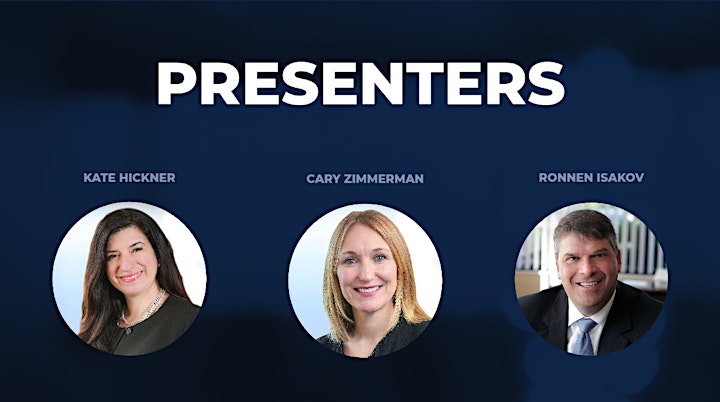 PRESENTERS

KATE HICKNER

CARY ZIMMERMAN

RONNEN ISAKOV